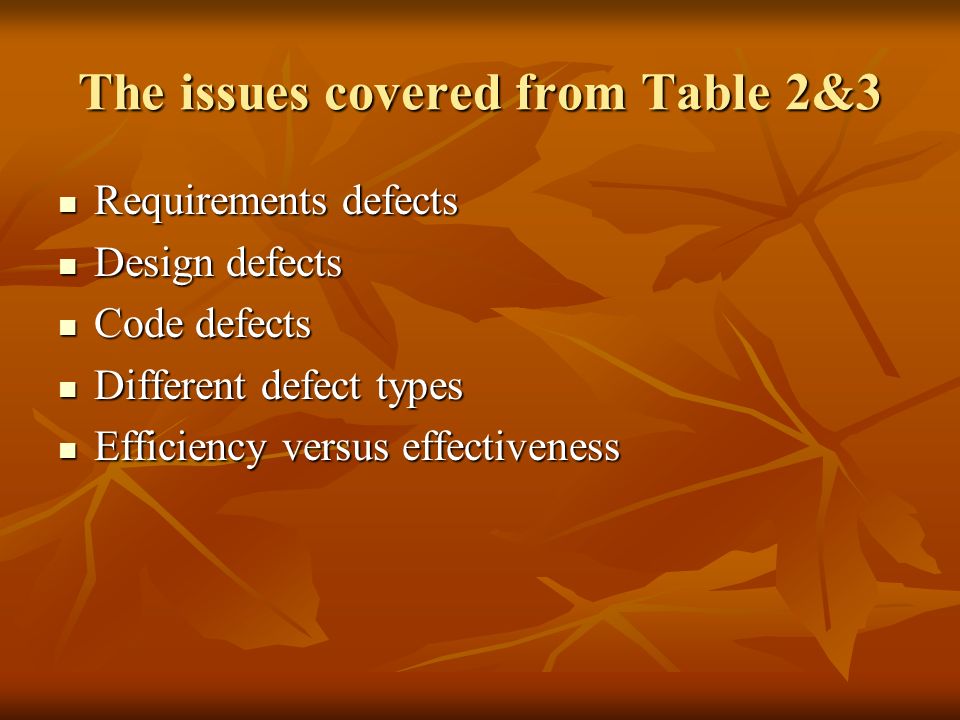 The issues covered from Table 2&3

- Requirements defects
- Design defects
- Code defects
- Different defect types
- Efficiency versus effectiveness